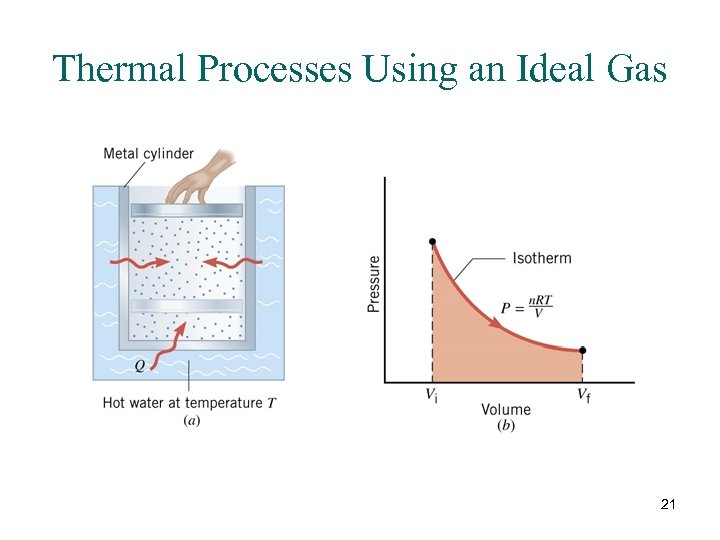 Thermal Processes Using an Ideal Gas

Metal cylinder

$Q$

Hot water at temperature $T$
(a)

Pressure

Isotherm

$P = \frac{nRT}{V}$

$V_i$

$V_f$

Volume
(b)

21